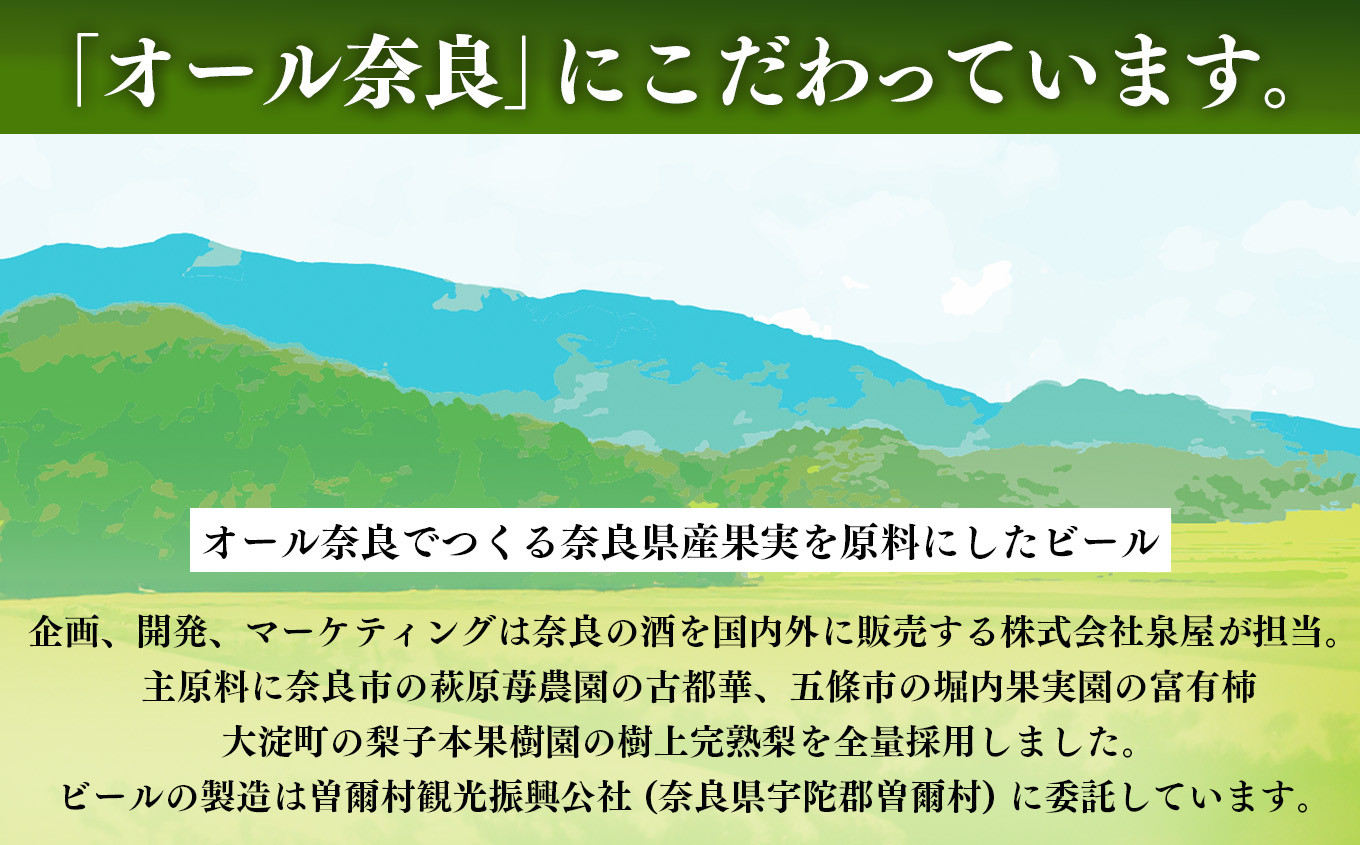 「オール奈良」にこだわっています。

オール奈良でつくる奈良県産果実を原料にしたビール

企画、開発、マーケティングは奈良の酒を国内外に販売する株式会社泉屋が担当。
主原料に奈良市の萩原苺農園の古都華、五條市の堀内果実園の富有柿
大淀町の梨子本果樹園の樹上完熟梨を全量採用しました。
ビールの製造は曽爾村観光振興公社 (奈良県宇陀郡曽爾村) に委託しています。